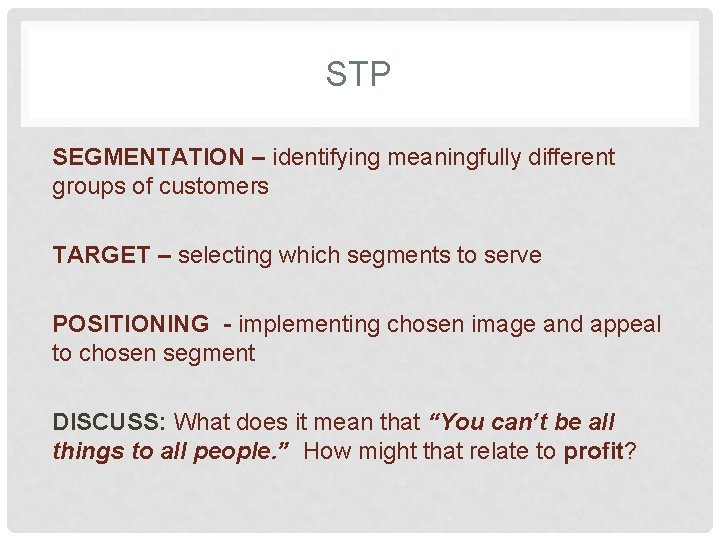 STP

SEGMENTATION – identifying meaningfully different groups of customers

TARGET – selecting which segments to serve

POSITIONING - implementing chosen image and appeal to chosen segment

DISCUSS: What does it mean that "You can't be all things to all people." How might that relate to profit?